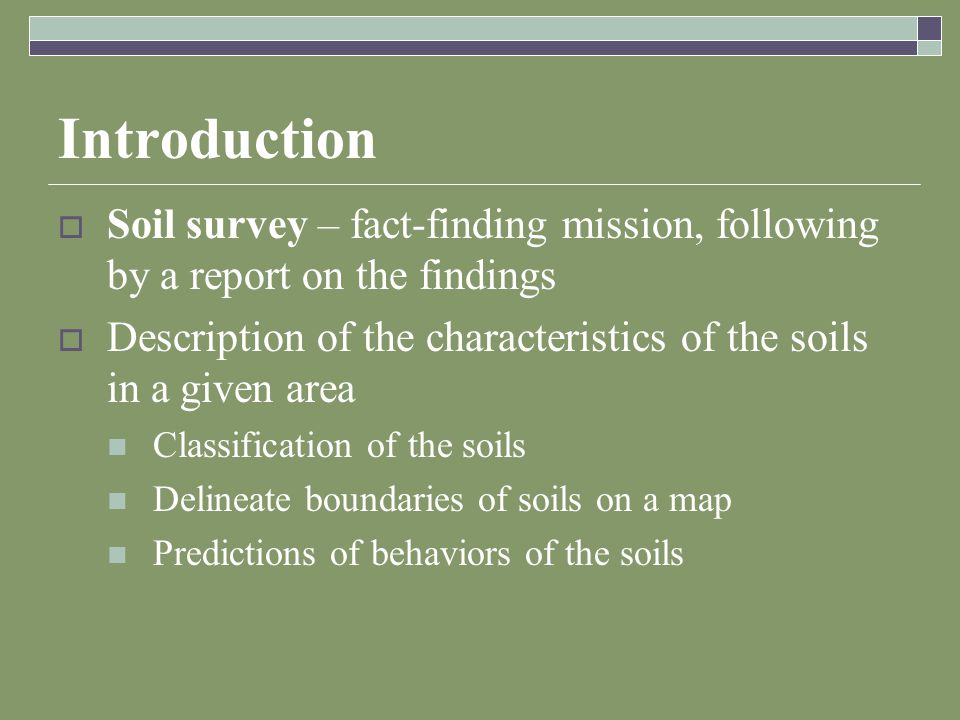 Introduction

Soil survey – fact-finding mission, following by a report on the findings

Description of the characteristics of the soils in a given area

Classification of the soils

Delineate boundaries of soils on a map

Predictions of behaviors of the soils